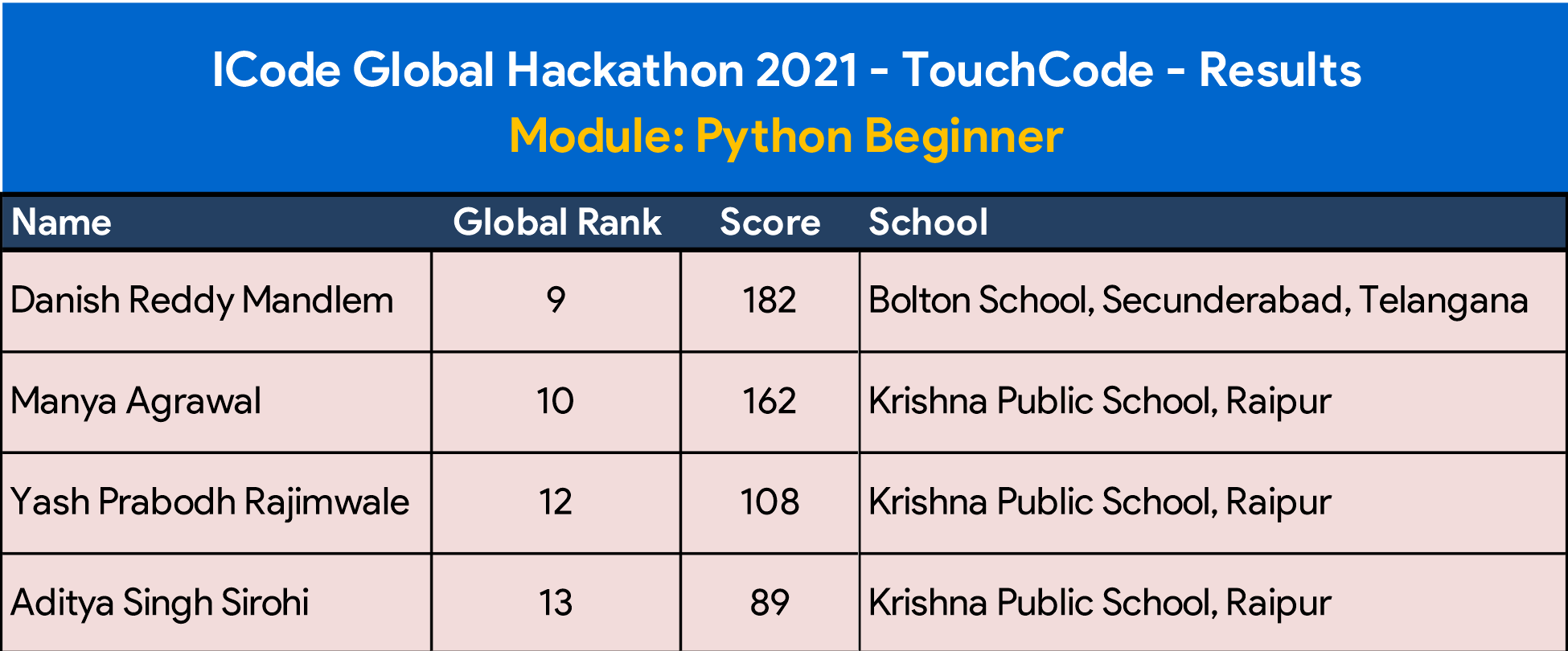 ICode Global Hackathon 2021 - TouchCode - Results
Module: Python Beginner

| Name | Global Rank | Score | School |
|---|---|---|---|
| Danish Reddy Mandlem | 9 | 182 | Bolton School, Secunderabad, Telangana |
| Manya Agrawal | 10 | 162 | Krishna Public School, Raipur |
| Yash Prabodh Rajimwale | 12 | 108 | Krishna Public School, Raipur |
| Aditya Singh Sirohi | 13 | 89 | Krishna Public School, Raipur |